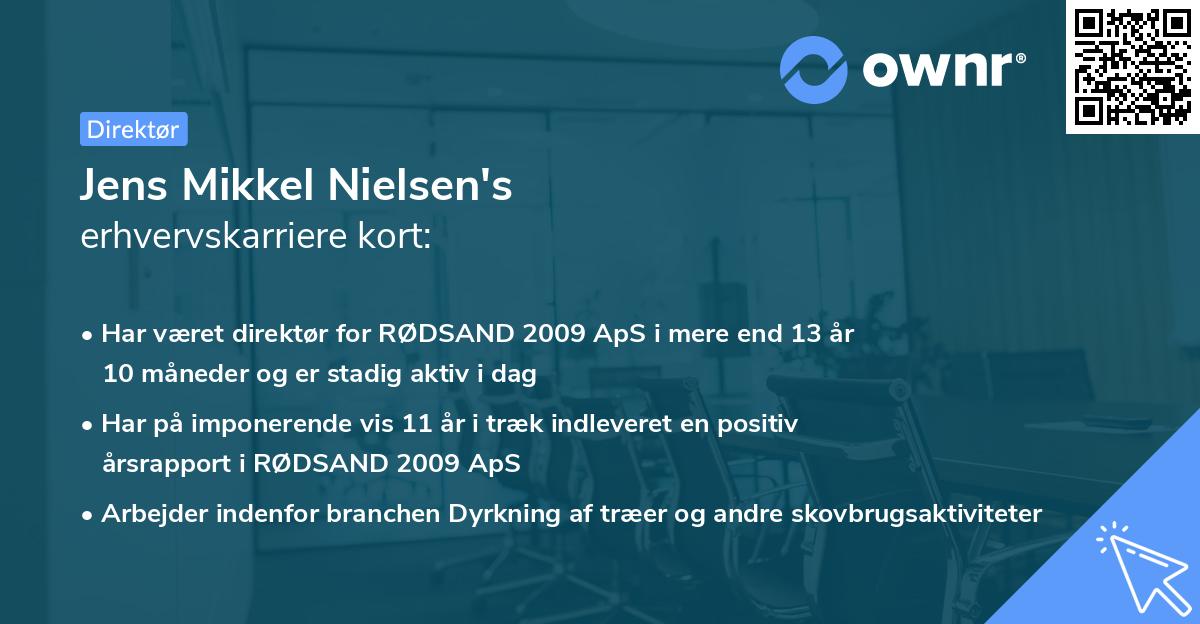 ownr®

Direktør

Jens Mikkel Nielsen's
erhvervskarriere kort:

• Har været direktør for RØDSAND 2009 ApS i mere end 13 år 10 måneder og er stadig aktiv i dag

• Har på imponerende vis 11 år i træk indleveret en positiv årsrapport i RØDSAND 2009 ApS

• Arbejder indenfor branchen Dyrkning af træer og andre skovbrugsaktiviteter